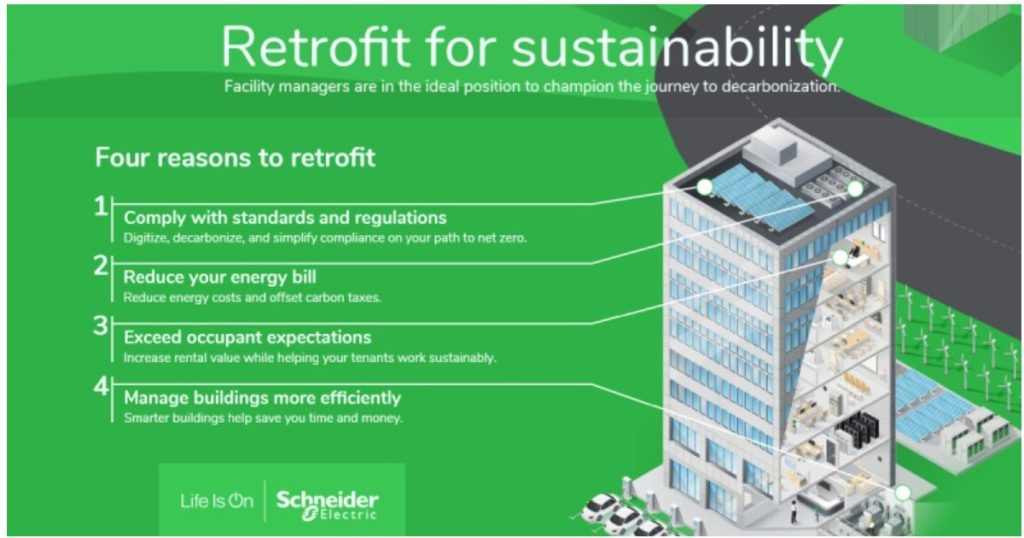 Retrofit for sustainability

Facility managers are in the ideal position to champion the journey to decarbonization.

Four reasons to retrofit

1
Comply with standards and regulations
Digitize, decarbonize, and simplify compliance on your path to net zero.

2
Reduce your energy bill
Reduce energy costs and offset carbon taxes.

3
Exceed occupant expectations
Increase rental value while helping your tenants work sustainably.

4
Manage buildings more efficiently
Smarter buildings help save you time and money.

Life Is On | Schneider Electric